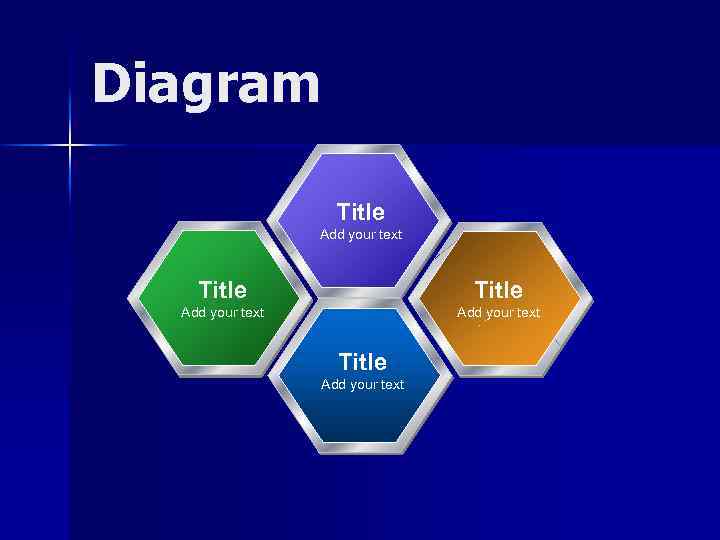 Diagram

Title
Add your text

Title
Add your text

Title
Add your text

Title
Add your text